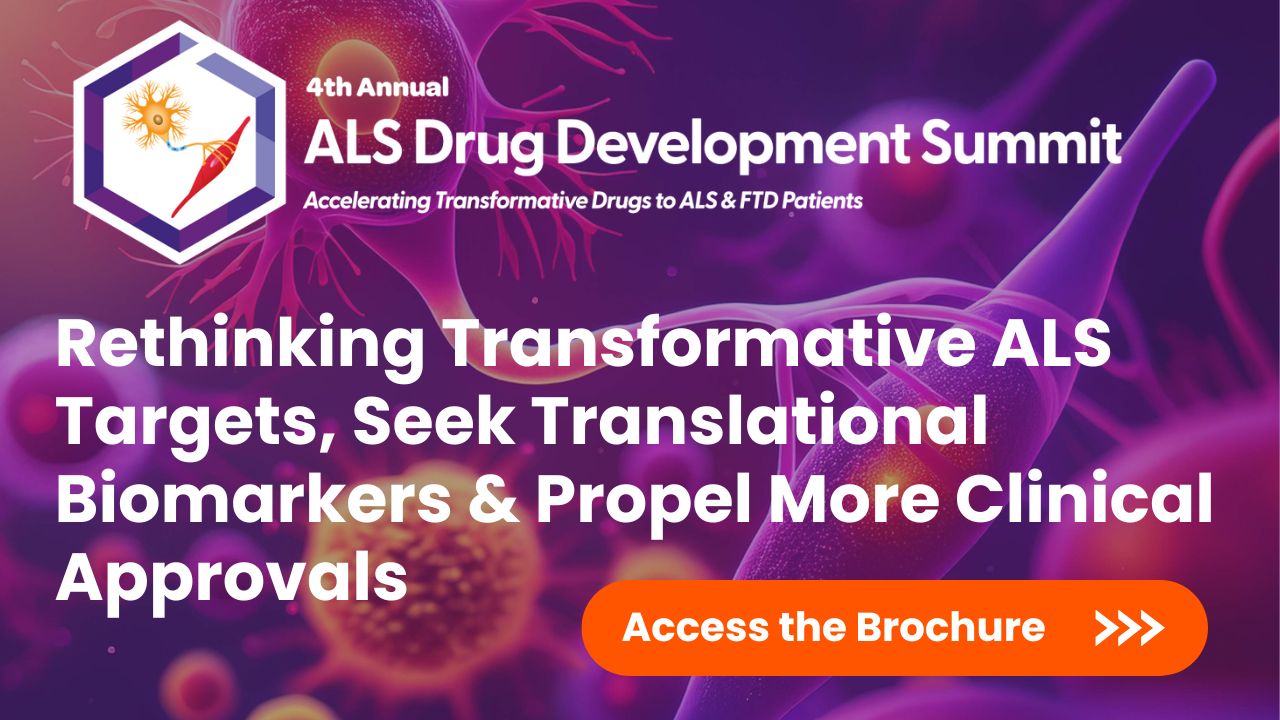 4th Annual
ALS Drug Development Summit
Accelerating Transformative Drugs to ALS & FTD Patients

Rethinking Transformative ALS Targets, Seek Translational Biomarkers & Propel More Clinical Approvals

Access the Brochure >>>